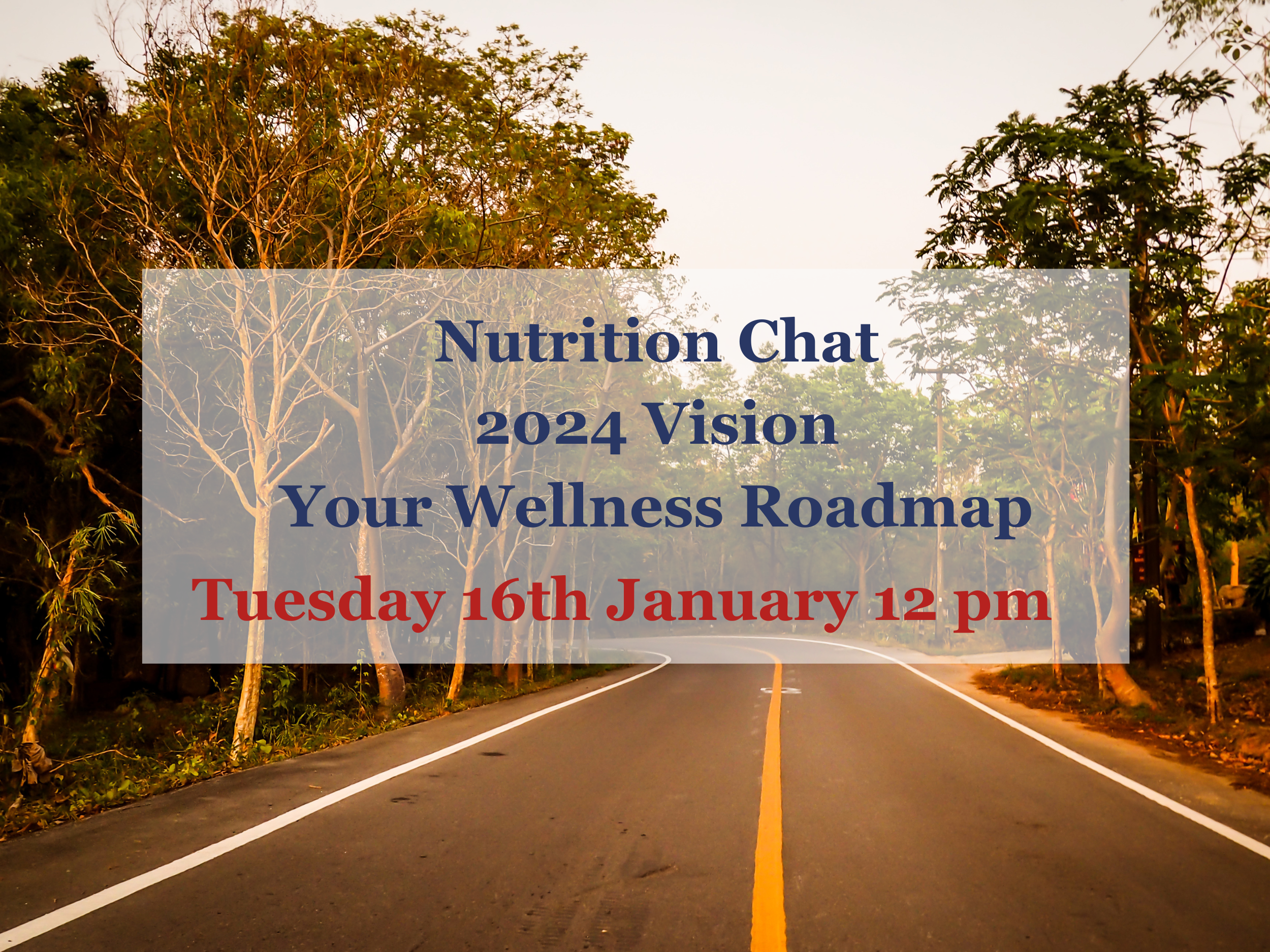 Nutrition Chat
2024 Vision
Your Wellness Roadmap
Tuesday 16th January 12 pm